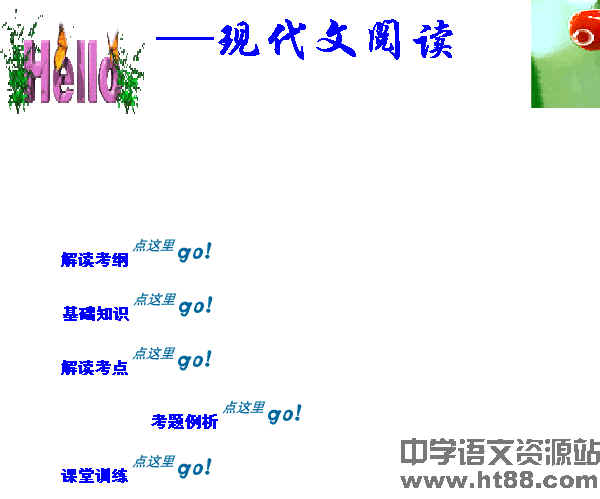 Hello ——现代文阅读

解读考纲 点这里 go!

基础知识 点这里 go!

解读考点 点这里 go!

考题例析 点这里 go!

课堂训练 点这里 go!

中学语文资源站
www.ht88.com